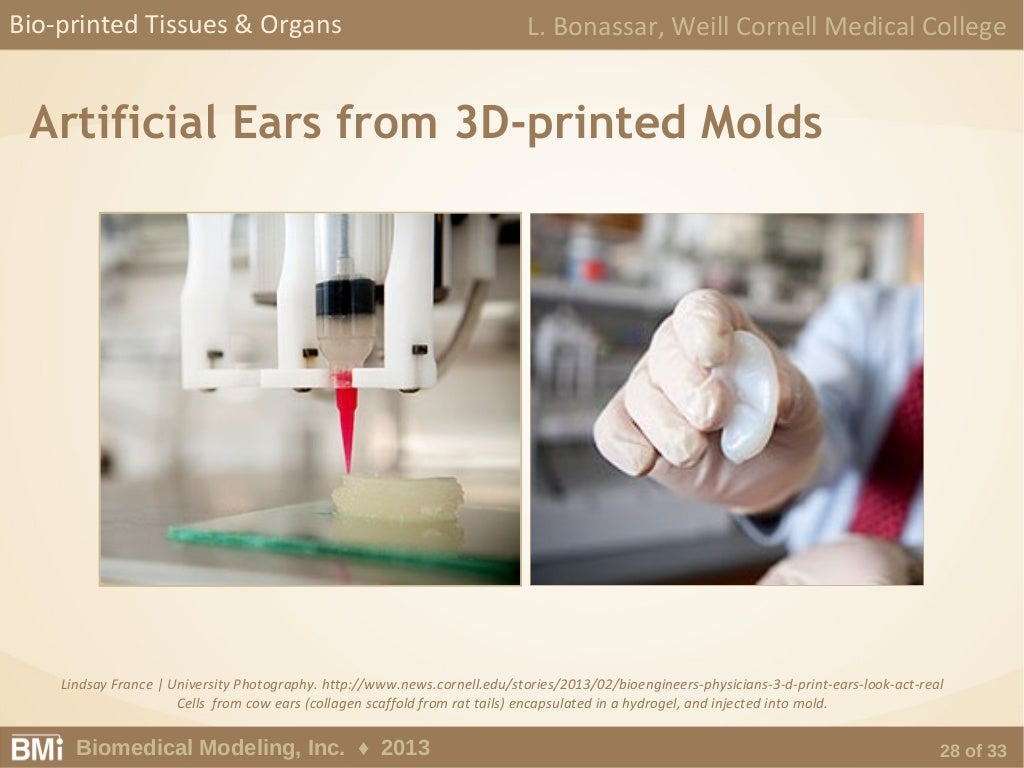 Bio-printed Tissues & Organs

L. Bonassar, Weill Cornell Medical College

Artificial Ears from 3D-printed Molds

Lindsay France | University Photography. http://www.news.cornell.edu/stories/2013/02/bioengineers-physicians-3-d-print-ears-look-act-real
Cells from cow ears (collagen scaffold from rat tails) encapsulated in a hydrogel, and injected into mold.

BMi Biomedical Modeling, Inc. ♦ 2013

28 of 33